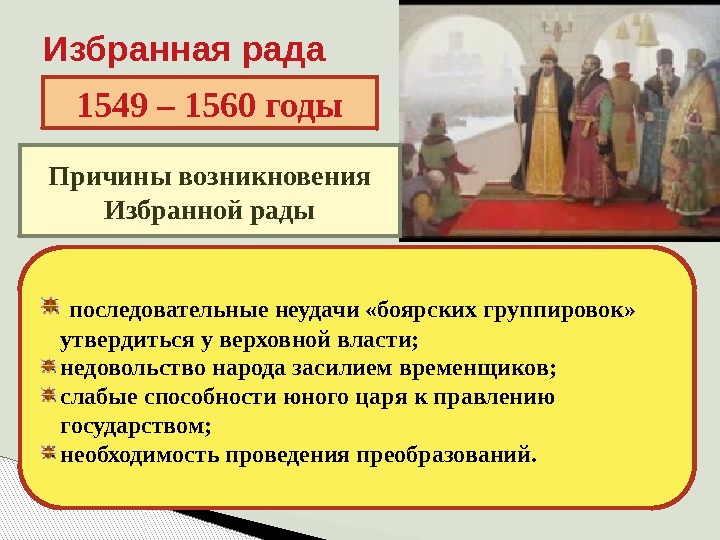 Избранная рада

1549 – 1560 годы

Причины возникновения Избранной рады

последовательные неудачи «боярских группировок» утвердиться у верховной власти;
недовольство народа засилием временщиков;
слабые способности юного царя к правлению государством;
необходимость проведения преобразований.